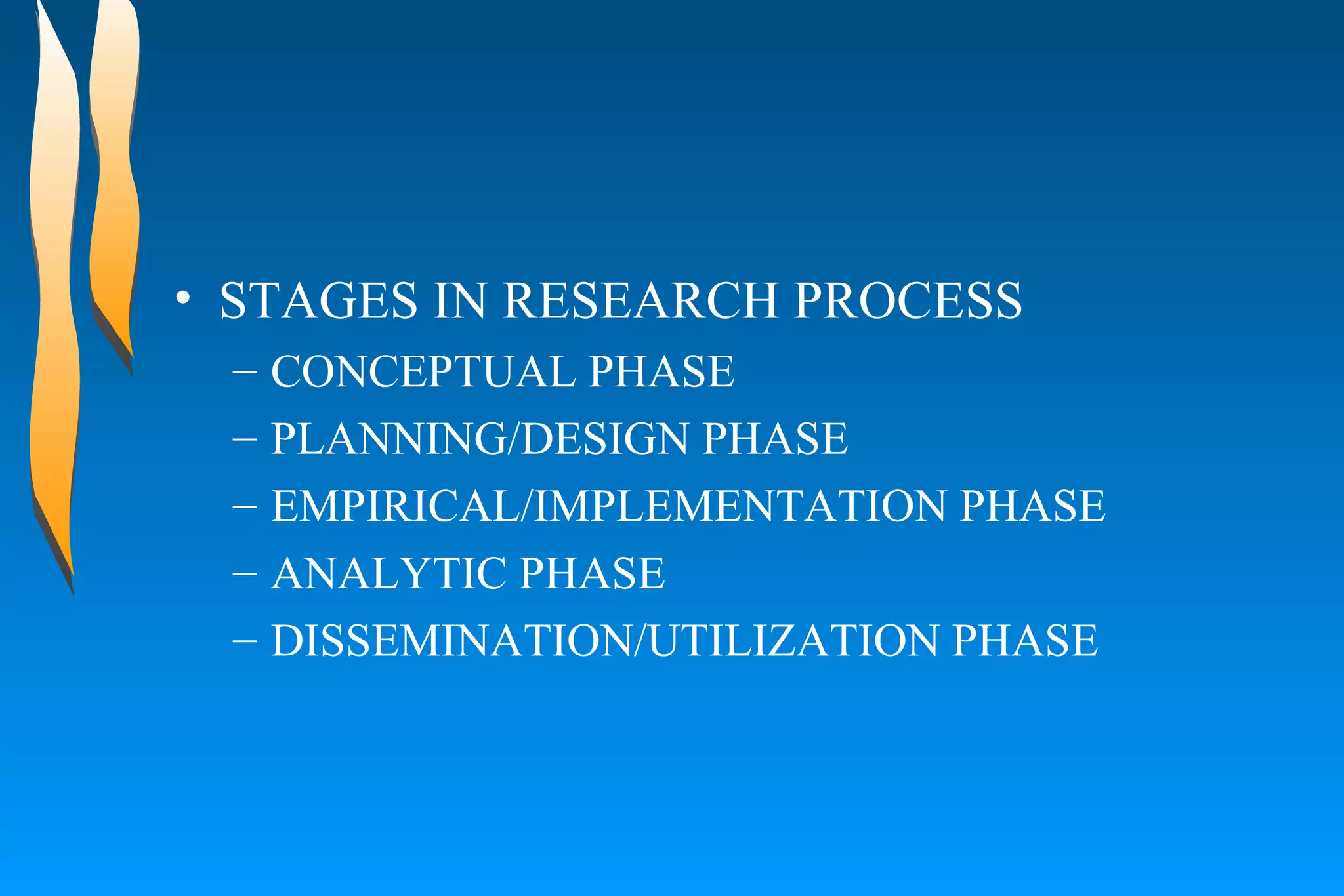 • STAGES IN RESEARCH PROCESS
– CONCEPTUAL PHASE
– PLANNING/DESIGN PHASE
– EMPIRICAL/IMPLEMENTATION PHASE
– ANALYTIC PHASE
– DISSEMINATION/UTILIZATION PHASE